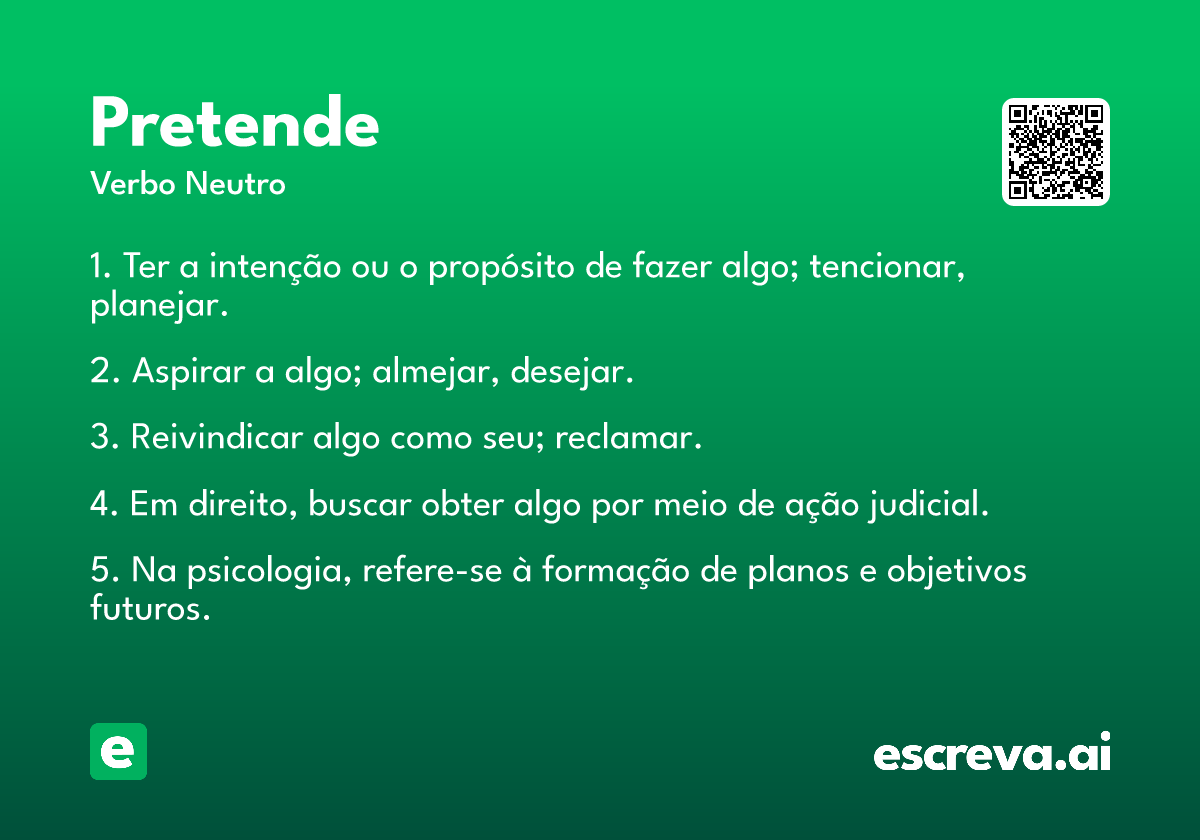 Pretende

Verbo Neutro

1. Ter a intenção ou o propósito de fazer algo; tencionar, planejar.

2. Aspirar a algo; almejar, desejar.

3. Reivindicar algo como seu; reclamar.

4. Em direito, buscar obter algo por meio de ação judicial.

5. Na psicologia, refere-se à formação de planos e objetivos futuros.

e

escreva.ai